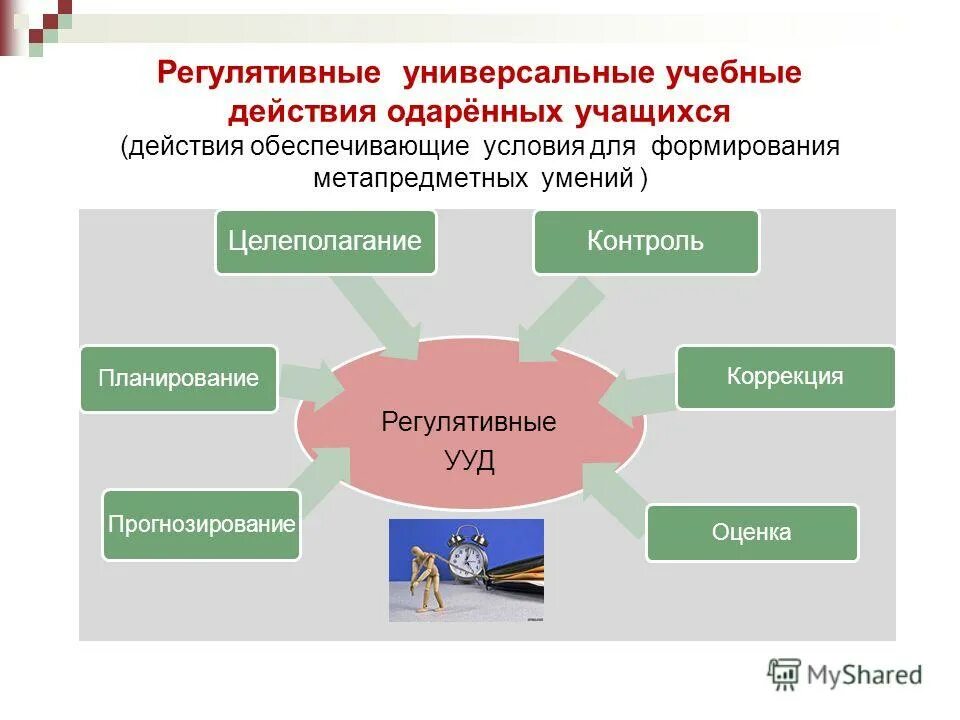 Регулятивные универсальные учебные действия одарённых учащихся
(действия обеспечивающие условия для формирования метапредметных умений )

Целеполагание

Контроль

Планирование

Коррекция

Регулятивные УУД

Прогнозирование

Оценка

MyShared